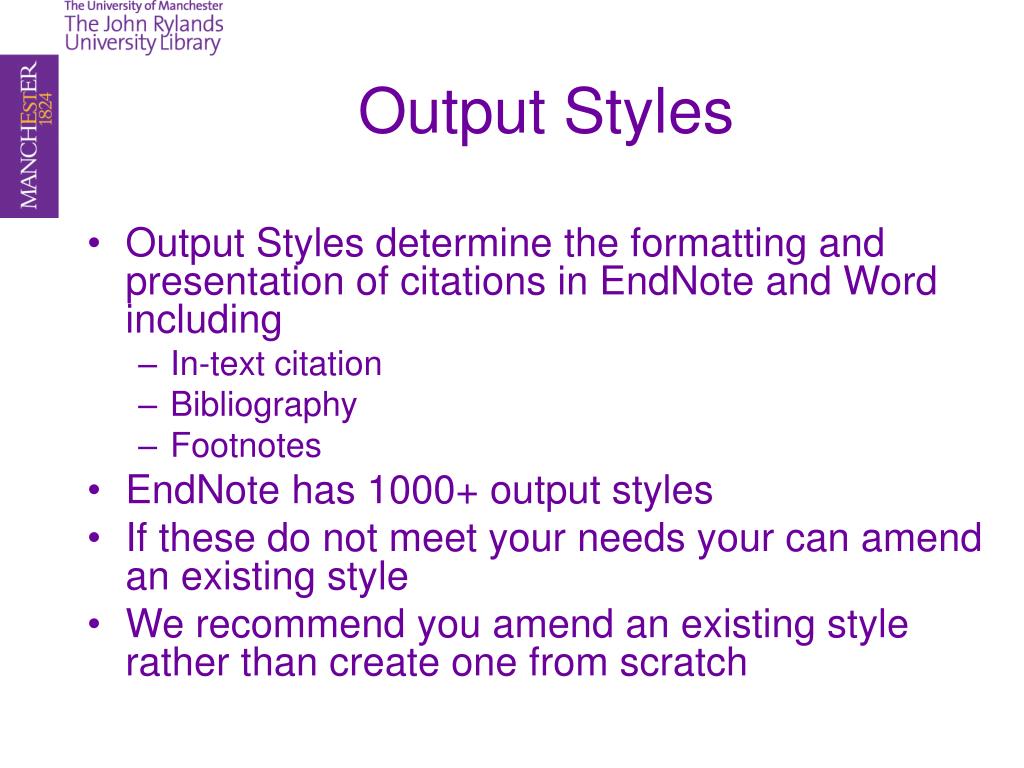 The University of Manchester
The John Rylands University Library

MANCHESTER 1824

Output Styles

• Output Styles determine the formatting and presentation of citations in EndNote and Word including
– In-text citation
– Bibliography
– Footnotes
• EndNote has 1000+ output styles
• If these do not meet your needs your can amend an existing style
• We recommend you amend an existing style rather than create one from scratch